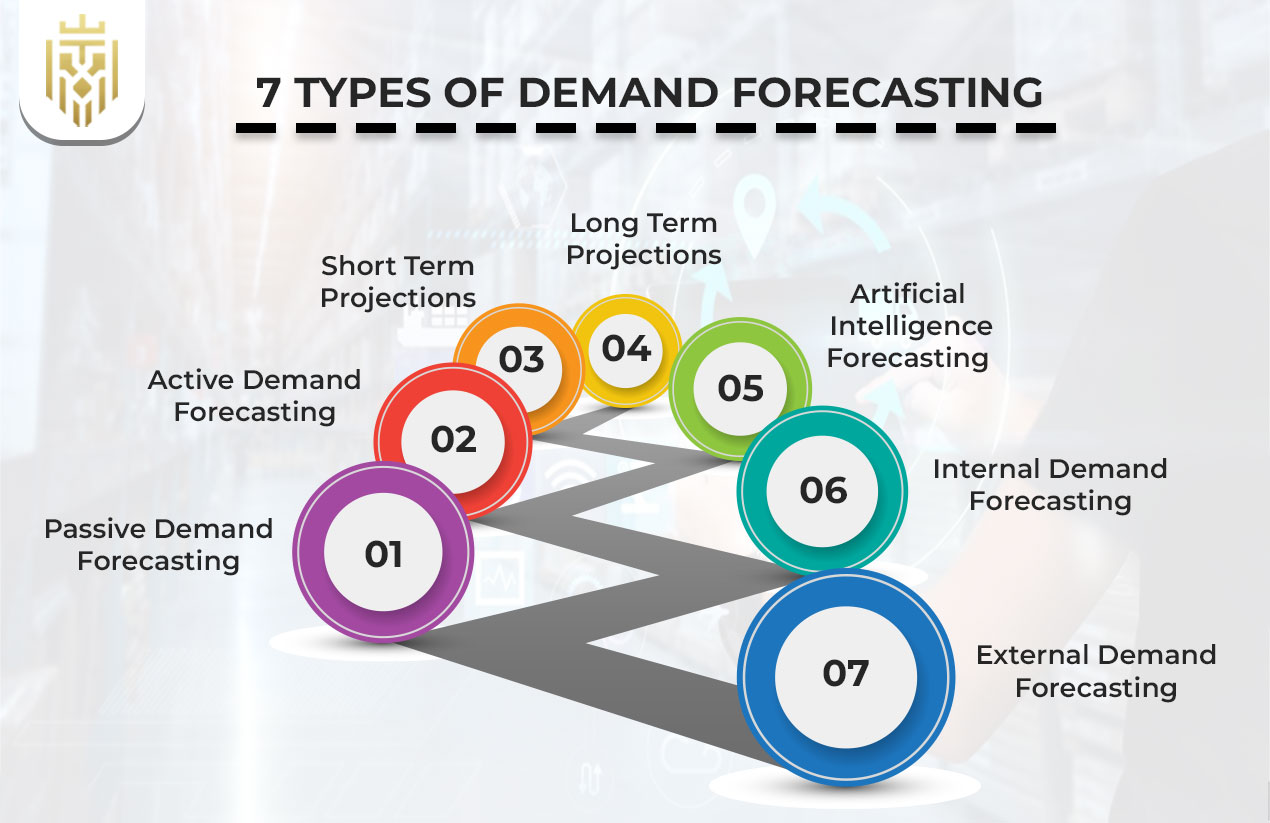 7 TYPES OF DEMAND FORECASTING

01
Passive Demand Forecasting

02
Active Demand Forecasting

03
Short Term Projections

04
Long Term Projections

05
Artificial Intelligence Forecasting

06
Internal Demand Forecasting

07
External Demand Forecasting